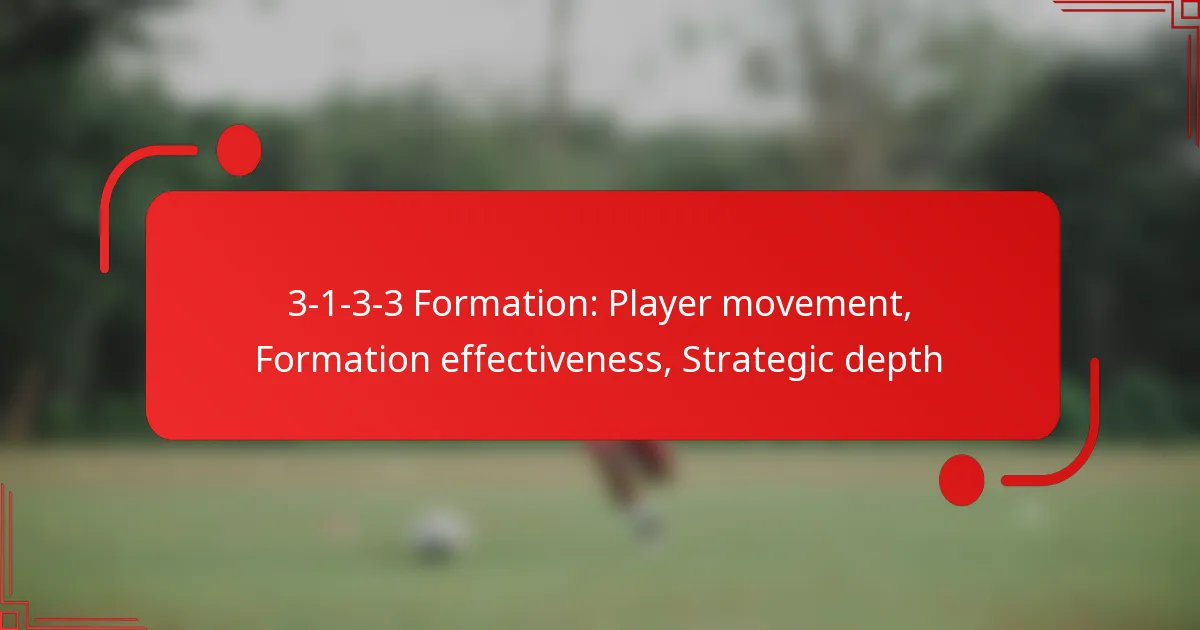 3-1-3-3 Formation: Player movement, Formation effectiveness, Strategic depth